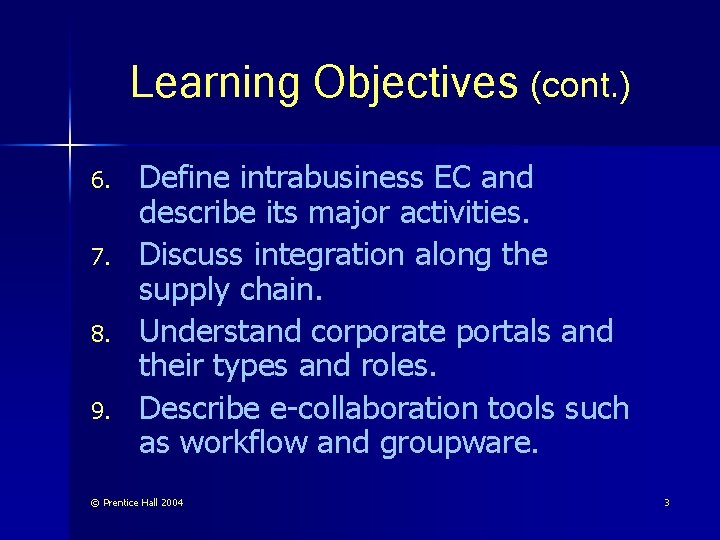 Learning Objectives (cont.)

6. Define intrabusiness EC and describe its major activities.
7. Discuss integration along the supply chain.
8. Understand corporate portals and their types and roles.
9. Describe e-collaboration tools such as workflow and groupware.

© Prentice Hall 2004

3